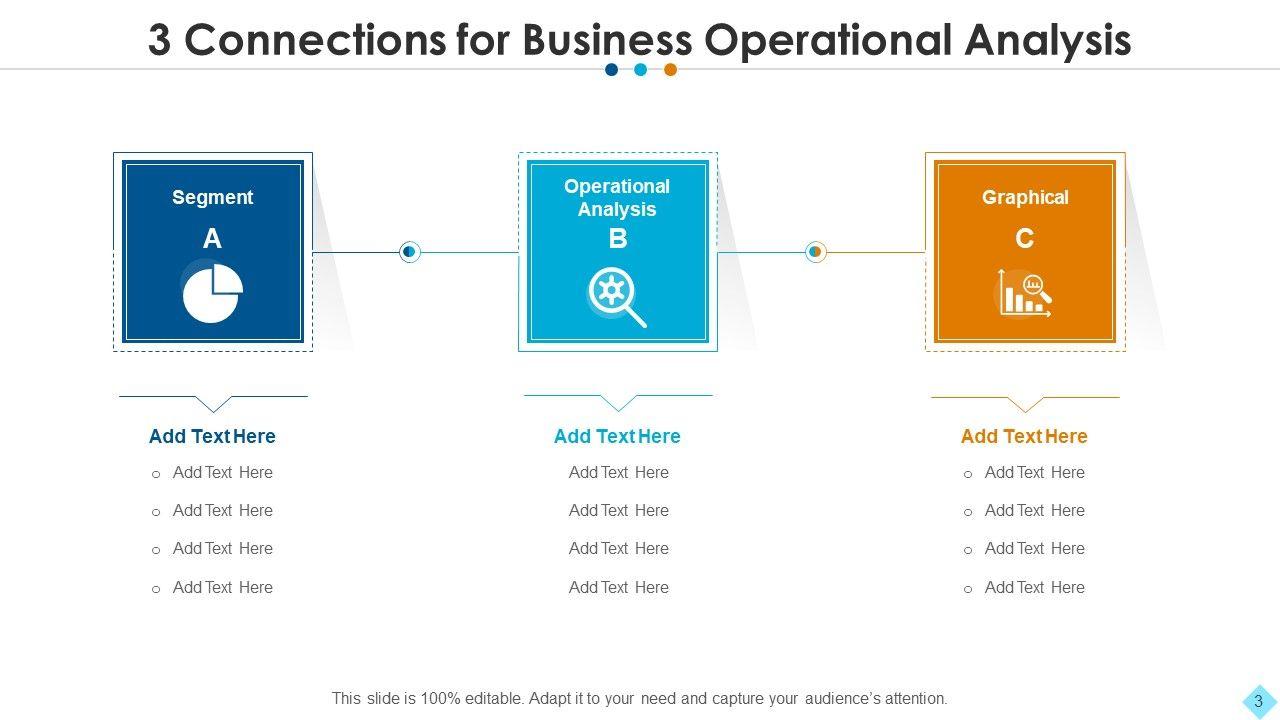 3 Connections for Business Operational Analysis

Segment
A

Operational Analysis
B

Graphical
C

Add Text Here
o Add Text Here
o Add Text Here
o Add Text Here
o Add Text Here

Add Text Here
Add Text Here
Add Text Here
Add Text Here
Add Text Here

Add Text Here
o Add Text Here
o Add Text Here
o Add Text Here
o Add Text Here

This slide is 100% editable. Adapt it to your need and capture your audience's attention.

3